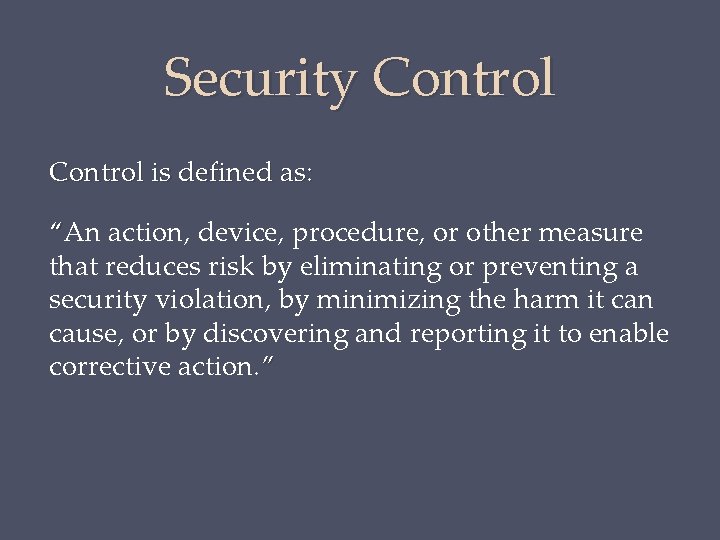 Security Control

Control is defined as:

“An action, device, procedure, or other measure that reduces risk by eliminating or preventing a security violation, by minimizing the harm it can cause, or by discovering and reporting it to enable corrective action.”